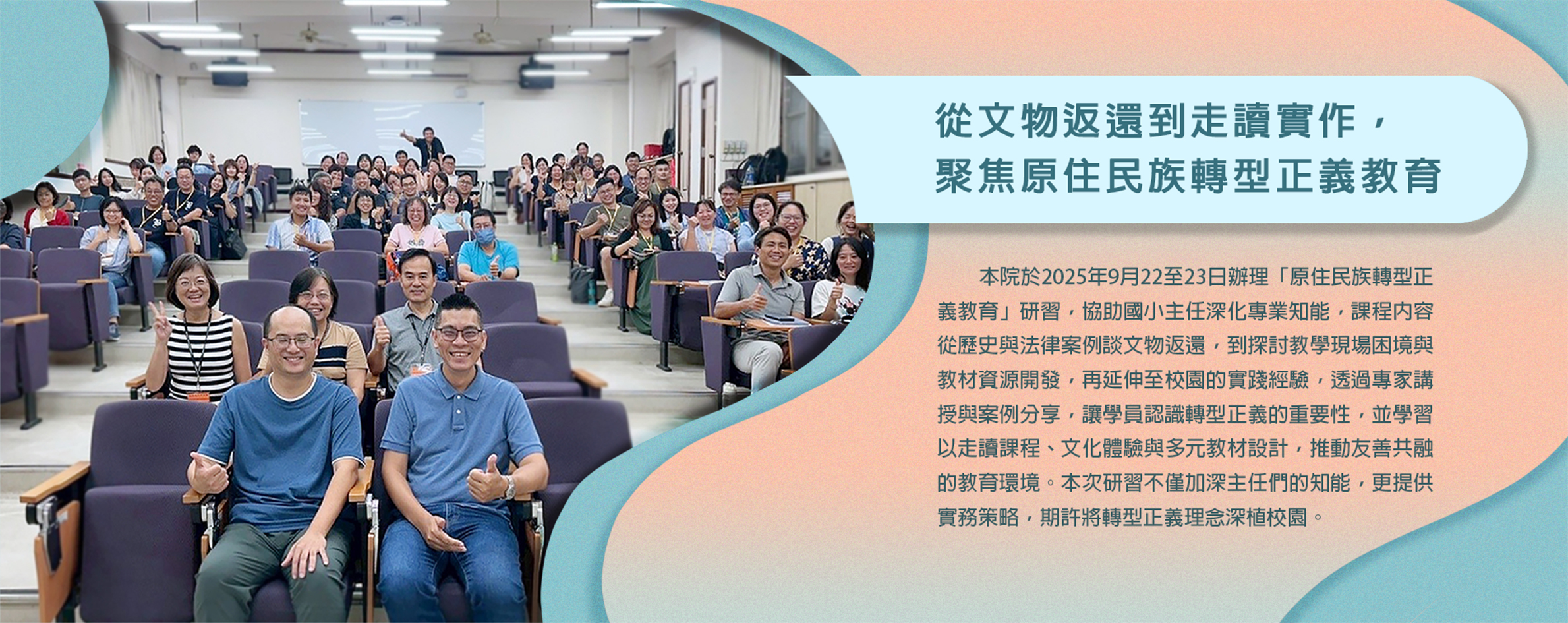 從文物返還到走讀實作，
聚焦原住民族轉型正義教育

本院於2025年9月22至23日辦理「原住民族轉型正義教育」研習，協助國小主任深化專業知能，課程內容從歷史與法律案例談文物返還，到探討教學現場困境與教材資源開發，再延伸至校園的實踐經驗，透過專家講授與案例分享，讓學員認識轉型正義的重要性，並學習以走讀課程、文化體驗與多元教材設計，推動友善共融的教育環境。本次研習不僅加深主任們的知能，更提供實務策略，期許將轉型正義理念深植校園。